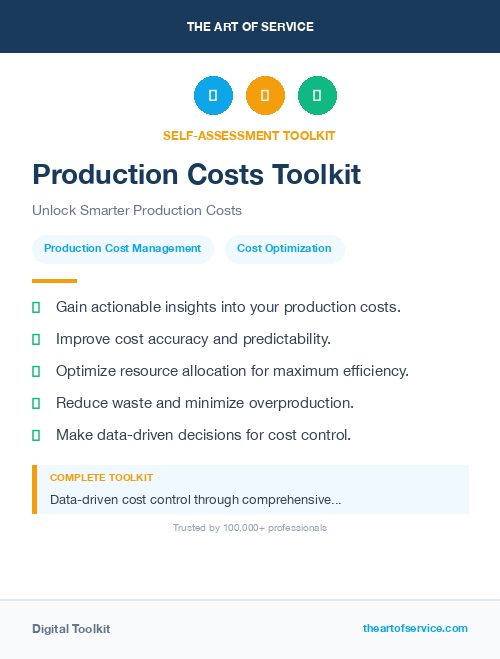 THE ART OF SERVICE

SELF-ASSESSMENT TOOLKIT

Production Costs Toolkit

Unlock Smarter Production Costs

Production Cost Management

Cost Optimization

Gain actionable insights into your production costs.

Improve cost accuracy and predictability.

Optimize resource allocation for maximum efficiency.

Reduce waste and minimize overproduction.

Make data-driven decisions for cost control.

COMPLETE TOOLKIT

Data-driven cost control through comprehensive...

Trusted by 100,000+ professionals

Digital Toolkit

theartofservice.com